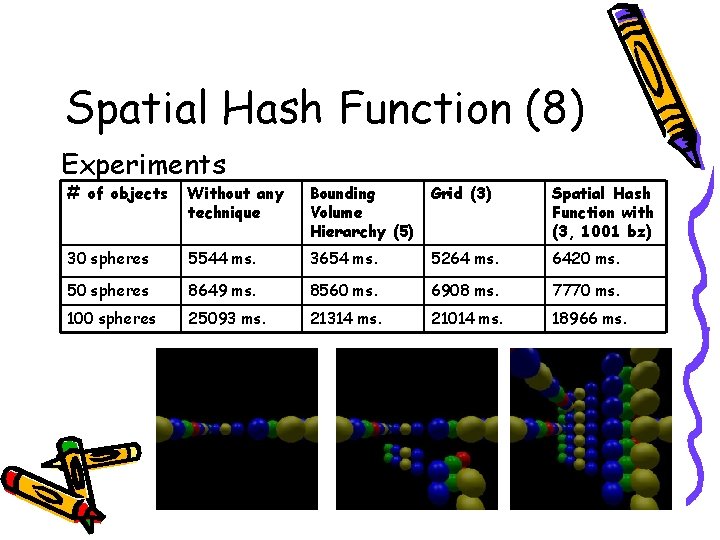 Spatial Hash Function (8)

Experiments

| # of objects | Without any technique | Bounding Volume Hierarchy (5) | Grid (3) | Spatial Hash Function with (3, 1001 bz) |
|---|---|---|---|---|
| 30 spheres | 5544 ms. | 3654 ms. | 5264 ms. | 6420 ms. |
| 50 spheres | 8649 ms. | 8560 ms. | 6908 ms. | 7770 ms. |
| 100 spheres | 25093 ms. | 21314 ms. | 21014 ms. | 18966 ms. |